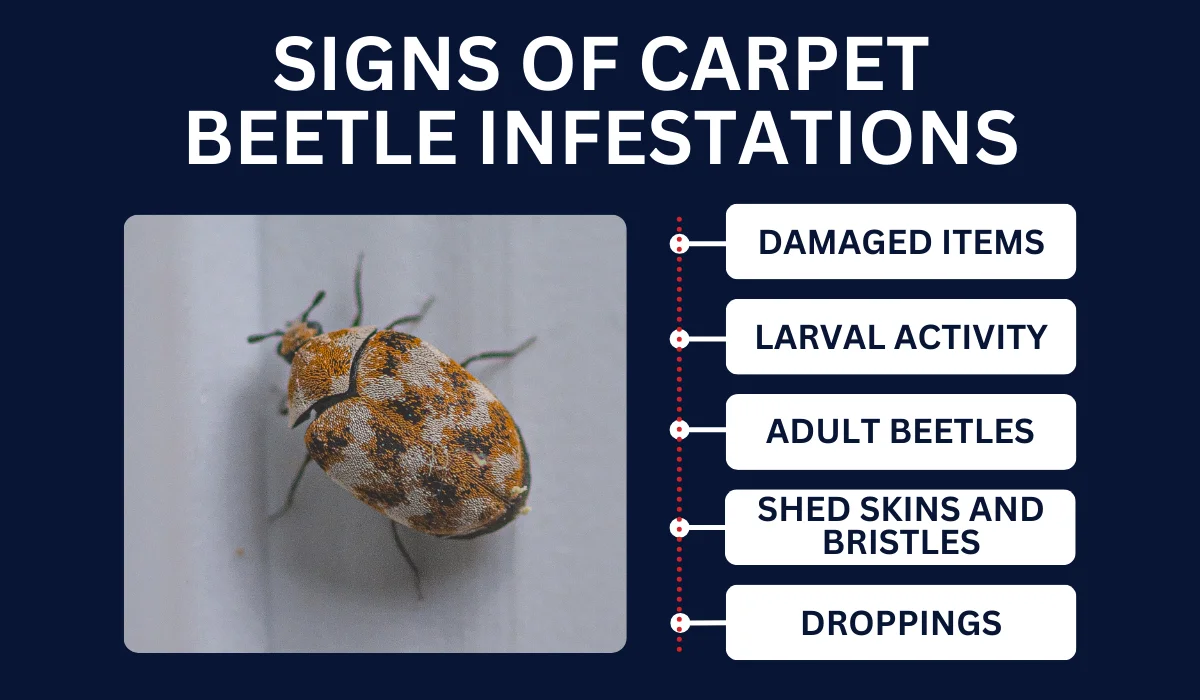 SIGNS OF CARPET BEETLE INFESTATIONS

DAMAGED ITEMS

LARVAL ACTIVITY

ADULT BEETLES

SHED SKINS AND BRISTLES

DROPPINGS